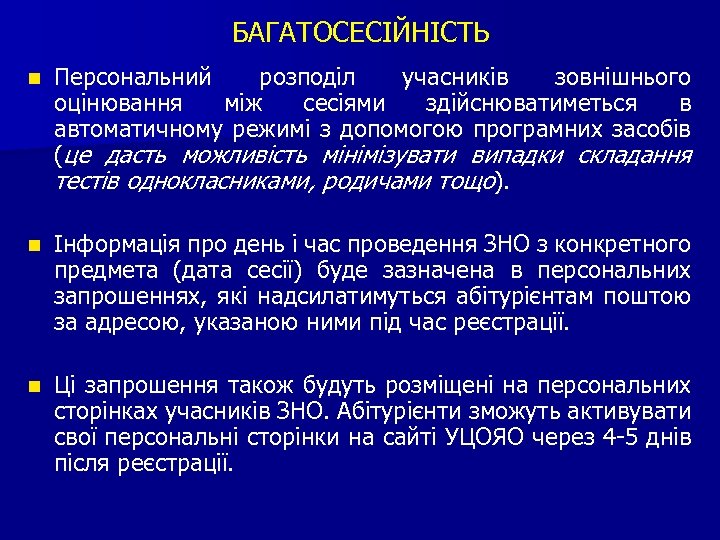 БАГАТОСЕСІЙНІСТЬ

Персональний розподіл учасників зовнішнього оцінювання між сесіями здійснюватиметься в автоматичному режимі з допомогою програмних засобів (це дасть можливість мінімізувати випадки складання тестів однокласниками, родичами тощо).

Інформація про день і час проведення ЗНО з конкретного предмета (дата сесії) буде зазначена в персональних запрошеннях, які надсилатимуться абітурієнтам поштою за адресою, указаною ними під час реєстрації.

Ці запрошення також будуть розміщені на персональних сторінках учасників ЗНО. Абітурієнти зможуть активувати свої персональні сторінки на сайті УЦОЯО через 4-5 днів після реєстрації.